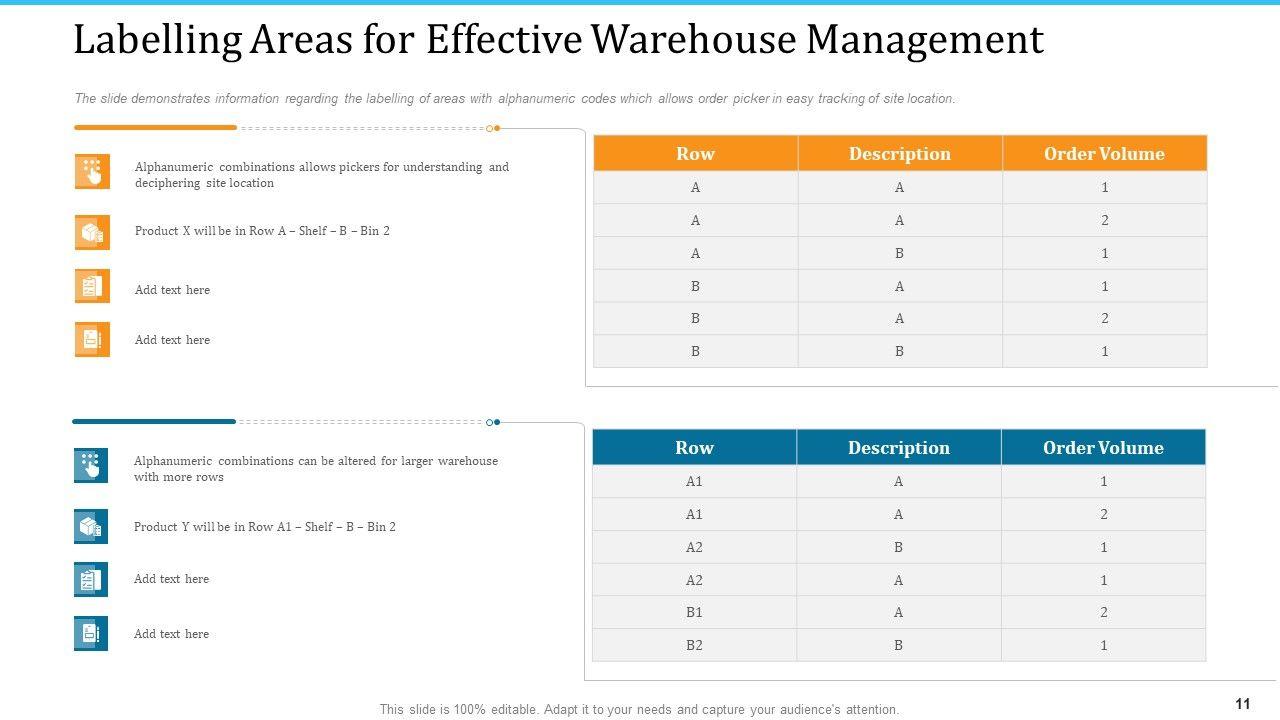 Labelling Areas for Effective Warehouse Management

The slide demonstrates information regarding the labelling of areas with alphanumeric codes which allows order picker in easy tracking of site location.

Alphanumeric combinations allows pickers for understanding and deciphering site location

Product X will be in Row A – Shelf – B – Bin 2

Add text here

Add text here

| Row | Description | Order Volume |
|---|---|---|
| A | A | 1 |
| A | A | 2 |
| A | B | 1 |
| B | A | 1 |
| B | A | 2 |
| B | B | 1 |

Alphanumeric combinations can be altered for larger warehouse with more rows

Product Y will be in Row A1 – Shelf – B – Bin 2

Add text here

Add text here

| Row | Description | Order Volume |
|---|---|---|
| A1 | A | 1 |
| A1 | A | 2 |
| A2 | B | 1 |
| A2 | A | 1 |
| B1 | A | 2 |
| B2 | B | 1 |

This slide is 100% editable. Adapt it to your needs and capture your audience's attention.

11